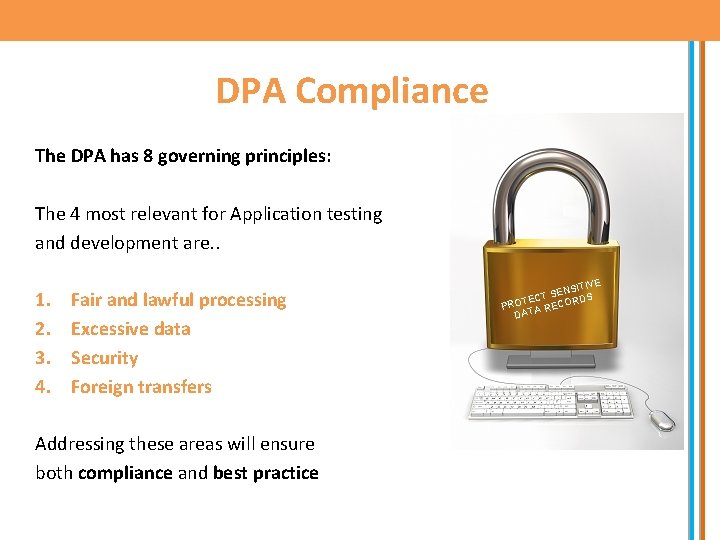 DPA Compliance

The DPA has 8 governing principles:

The 4 most relevant for Application testing and development are..

1. Fair and lawful processing
2. Excessive data
3. Security
4. Foreign transfers

Addressing these areas will ensure both compliance and best practice

PROTECT SENSITIVE DATA RECORDS